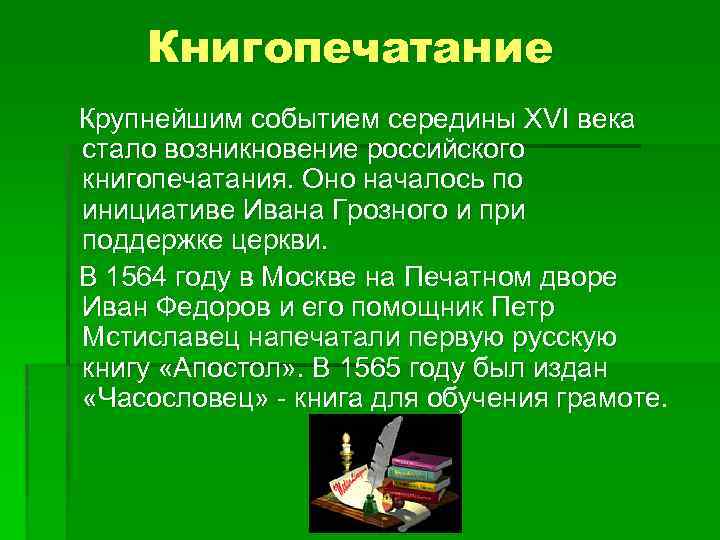 Книгопечатание

Крупнейшим событием середины XVI века стало возникновение российского книгопечатания. Оно началось по инициативе Ивана Грозного и при поддержке церкви.

В 1564 году в Москве на Печатном дворе Иван Федоров и его помощник Петр Мстиславец напечатали первую русскую книгу «Апостол». В 1565 году был издан «Часословец» - книга для обучения грамоте.